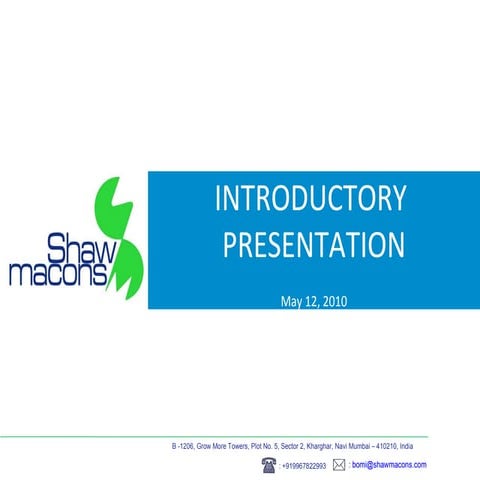 Shaw macons

INTRODUCTORY PRESENTATION

May 12, 2010

B -1206, Grow More Towers, Plot No. 5, Sector 2, Kharghar, Navi Mumbai – 410210, India

: +919967822993 : bomi@shawmacons.com